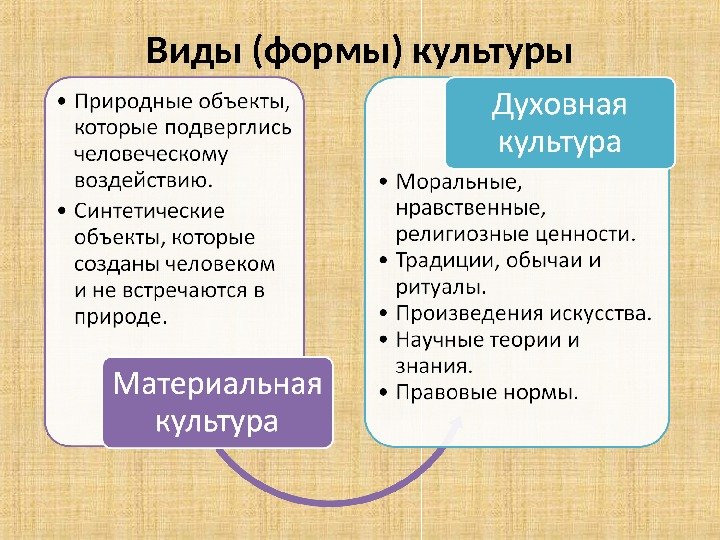 Виды (формы) культуры

• Природные объекты, которые подверглись человеческому воздействию.
• Синтетические объекты, которые созданы человеком и не встречаются в природе.

Материальная культура

Духовная культура

• Моральные, нравственные, религиозные ценности.
• Традиции, обычаи и ритуалы.
• Произведения искусства.
• Научные теории и знания.
• Правовые нормы.